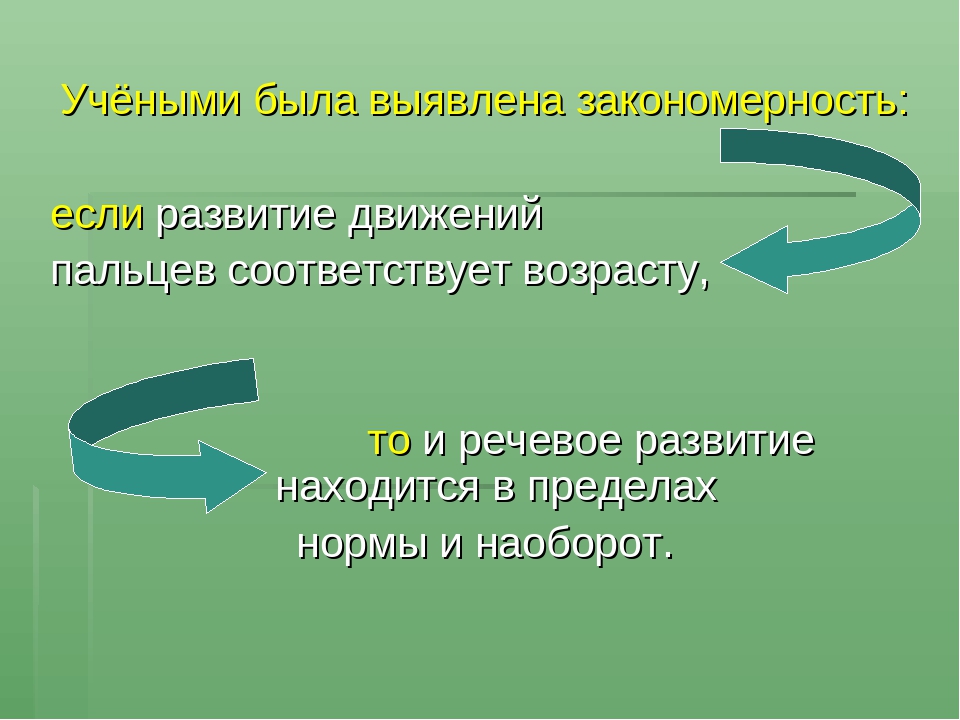 Учёными была выявлена закономерность:

если развитие движений пальцев соответствует возрасту,

то и речевое развитие находится в пределах нормы и наоборот.